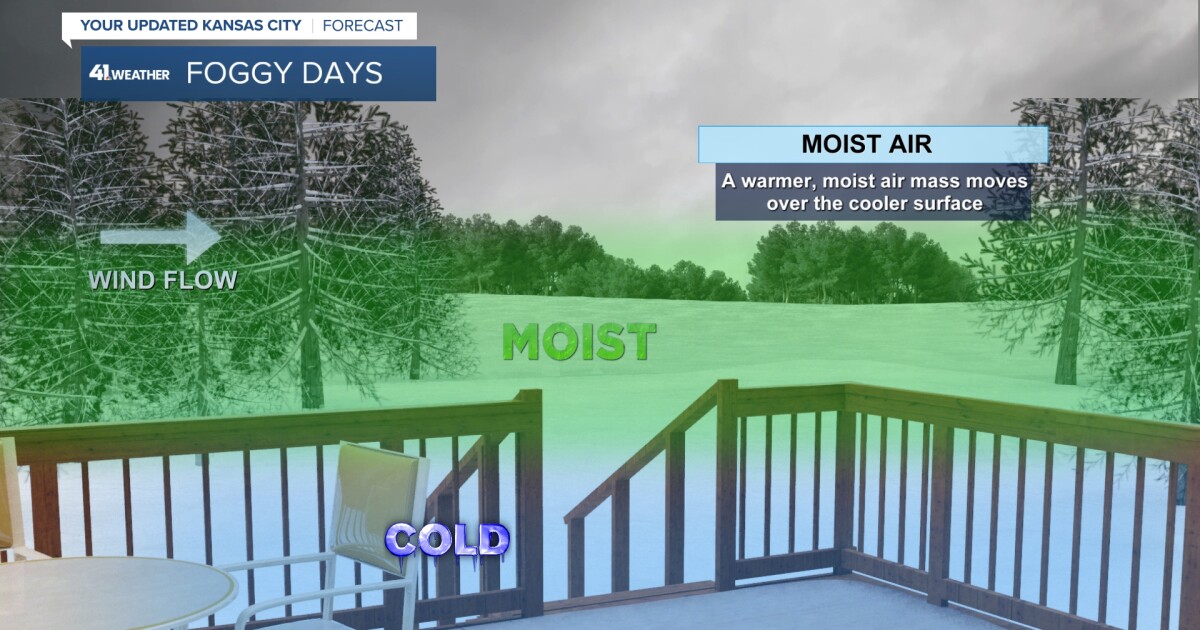 YOUR UPDATED KANSAS CITY | FORECAST

41 WEATHER FOGGY DAYS

MOIST AIR

A warmer, moist air mass moves over the cooler surface

WIND FLOW

MOIST

COLD